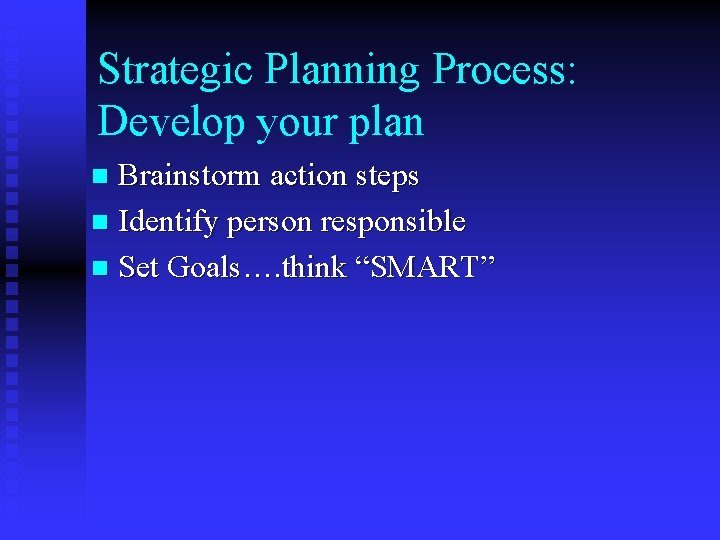 Strategic Planning Process: Develop your plan

- Brainstorm action steps
- Identify person responsible
- Set Goals….think “SMART”